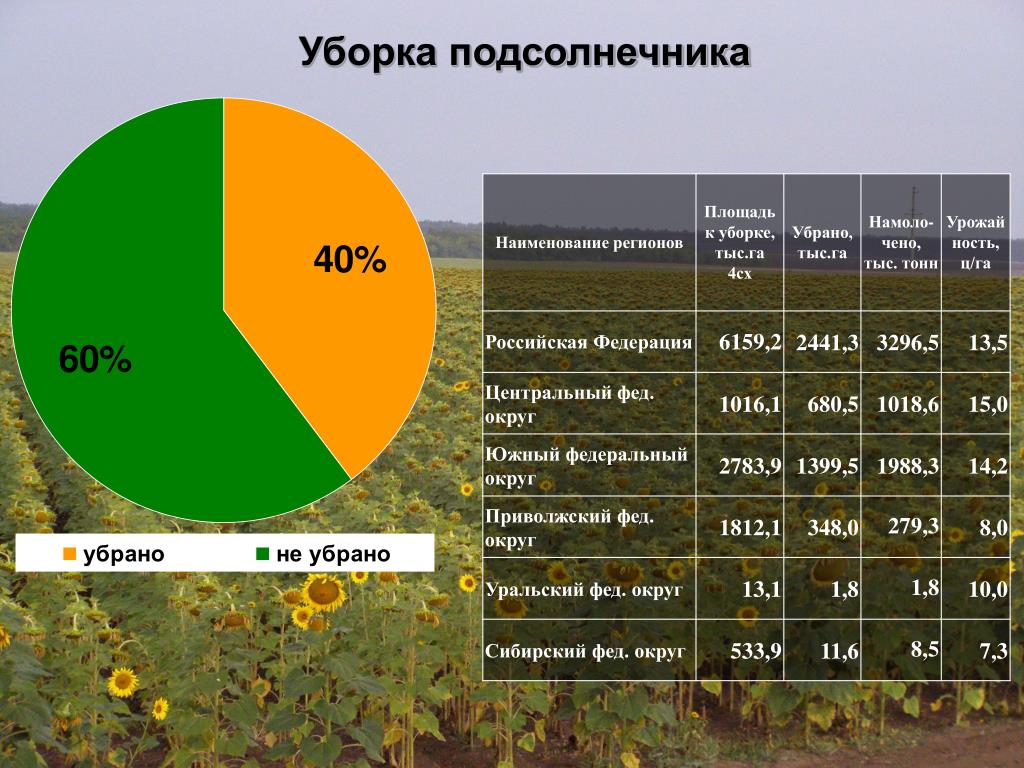 Уборка подсолнечника

40%

60%

убрано
не убрано

| Наименование регионов | Площадь к уборке, тыс.га 4сх | Убрано, тыс.га | Намолочено, тыс. тонн | Урожайность, ц/га |
|---|---|---|---|---|
| Российская Федерация | 6159,2 | 2441,3 | 3296,5 | 13,5 |
| Центральный фед. округ | 1016,1 | 680,5 | 1018,6 | 15,0 |
| Южный федеральный округ | 2783,9 | 1399,5 | 1988,3 | 14,2 |
| Приволжский фед. округ | 1812,1 | 348,0 | 279,3 | 8,0 |
| Уральский фед. округ | 13,1 | 1,8 | 1,8 | 10,0 |
| Сибирский фед. округ | 533,9 | 11,6 | 8,5 | 7,3 |